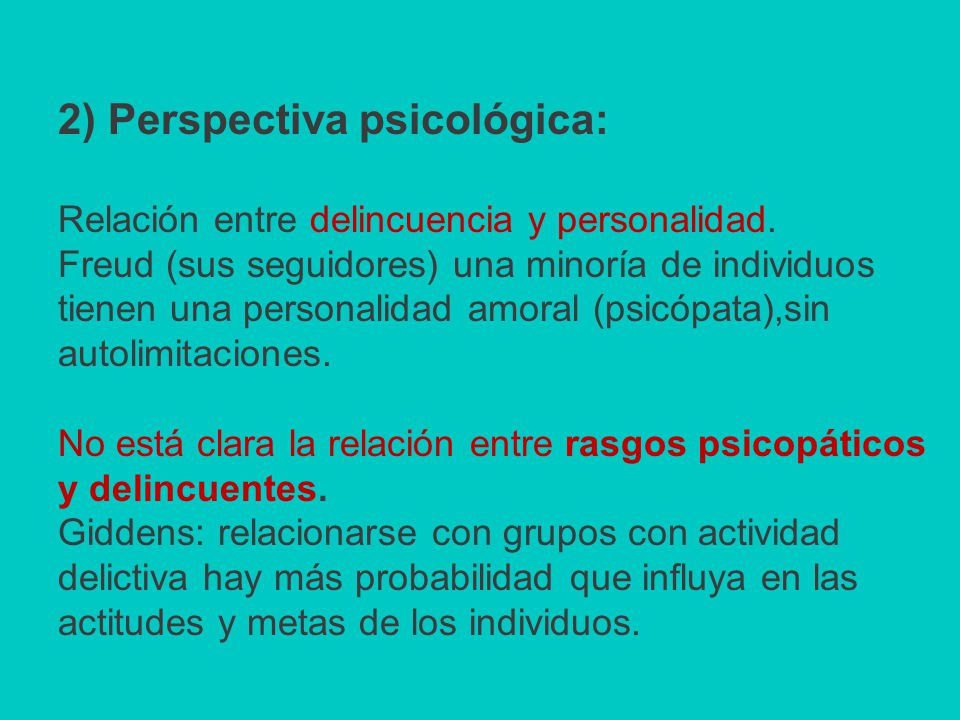 2) Perspectiva psicológica:

Relación entre delincuencia y personalidad.
Freud (sus seguidores) una minoría de individuos tienen una personalidad amoral (psicópata),sin autolimitaciones.

No está clara la relación entre rasgos psicopáticos y delincuentes.
Giddens: relacionarse con grupos con actividad delictiva hay más probabilidad que influya en las actitudes y metas de los individuos.